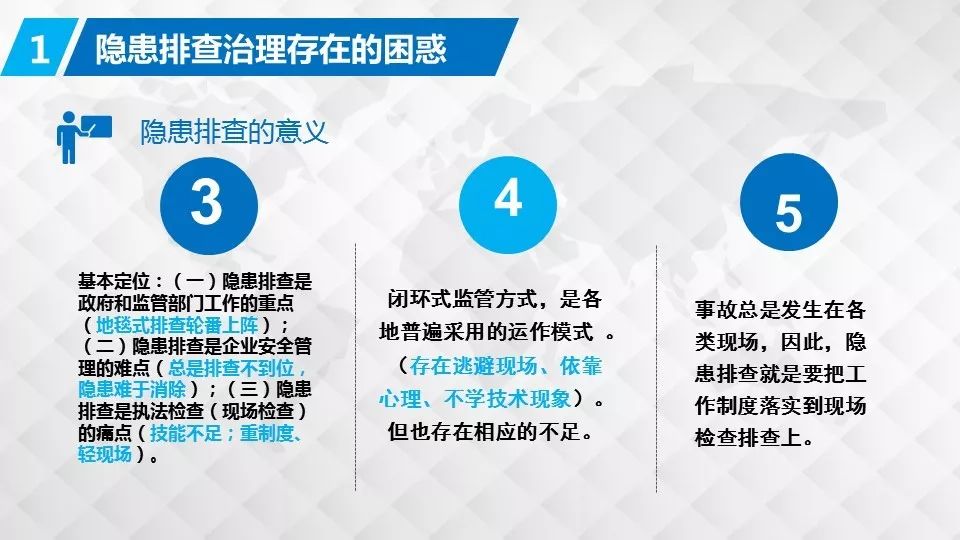 1 隐患排查治理存在的困惑

隐患排查的意义

3

基本定位：（一）隐患排查是政府和监管部门工作的重点（地毯式排查轮番上阵）；（二）隐患排查是企业安全管理的难点（总是排查不到位，隐患难于消除）；（三）隐患排查是执法检查（现场检查）的痛点（技能不足；重制度、轻现场）。

4

闭环式监管方式，是各地普遍采用的运作模式 。（存在逃避现场、依靠心理、不学技术现象）。但也存在相应的不足。

5

事故总是发生在各类现场，因此，隐患排查就是要把工作制度落实到现场检查排查上。